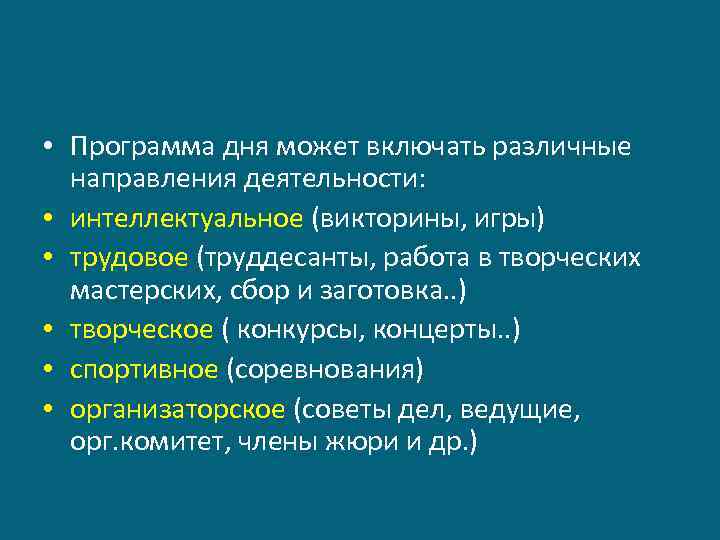 • Программа дня может включать различные направления деятельности:
• интеллектуальное (викторины, игры)
• трудовое (труддесанты, работа в творческих мастерских, сбор и заготовка..)
• творческое ( конкурсы, концерты..)
• спортивное (соревнования)
• организаторское (советы дел, ведущие, орг.комитет, члены жюри и др.)